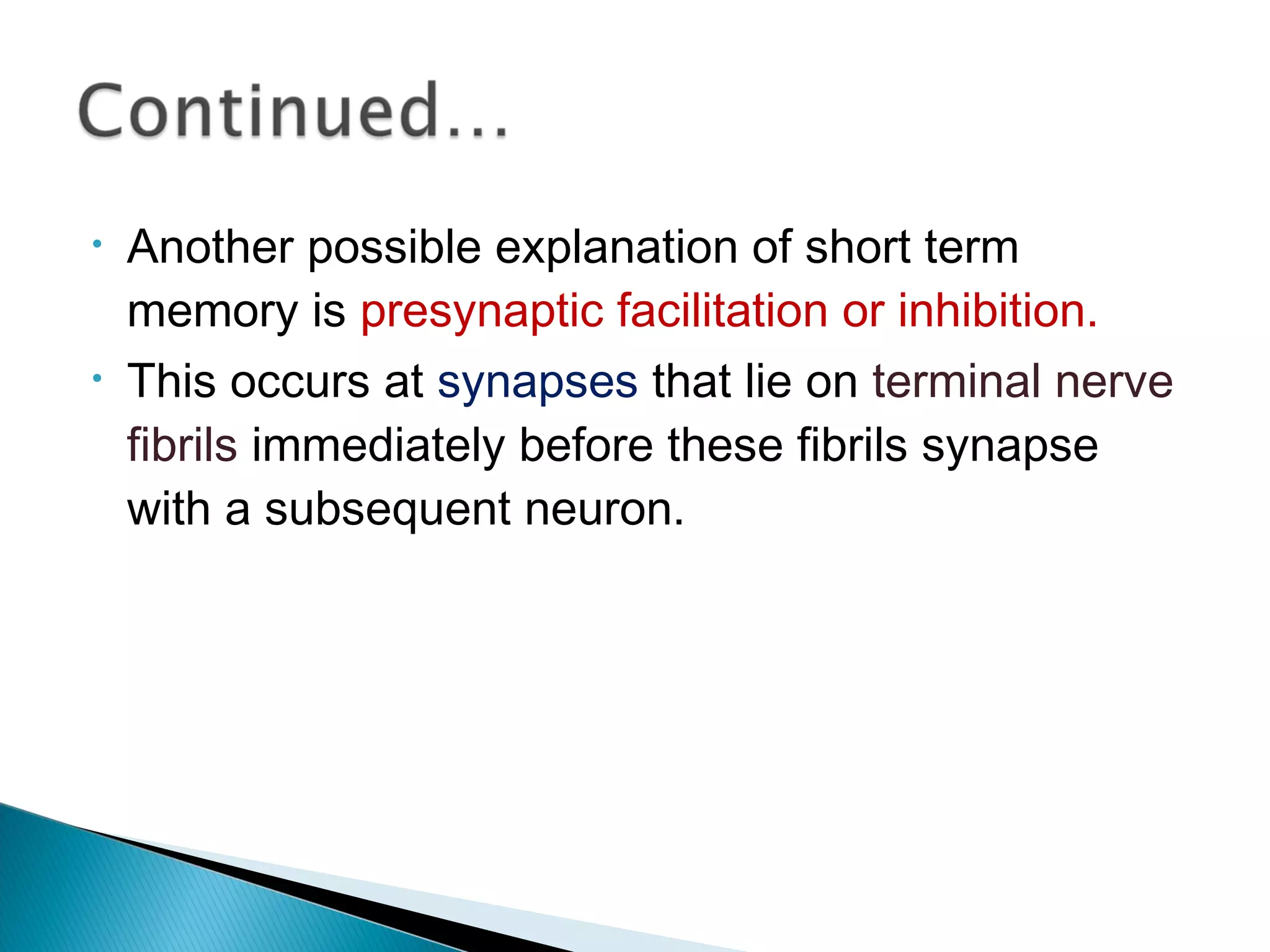 Continued…

• Another possible explanation of short term memory is presynaptic facilitation or inhibition.
• This occurs at synapses that lie on terminal nerve fibrils immediately before these fibrils synapse with a subsequent neuron.